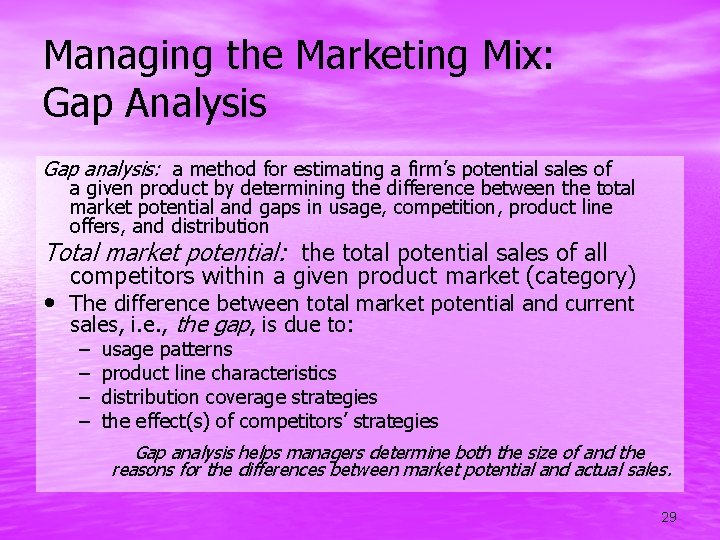 Managing the Marketing Mix: Gap Analysis

Gap analysis: a method for estimating a firm's potential sales of a given product by determining the difference between the total market potential and gaps in usage, competition, product line offers, and distribution

Total market potential: the total potential sales of all competitors within a given product market (category)

• The difference between total market potential and current sales, i.e., the gap, is due to:
– usage patterns
– product line characteristics
– distribution coverage strategies
– the effect(s) of competitors' strategies

Gap analysis helps managers determine both the size of and the reasons for the differences between market potential and actual sales.

29